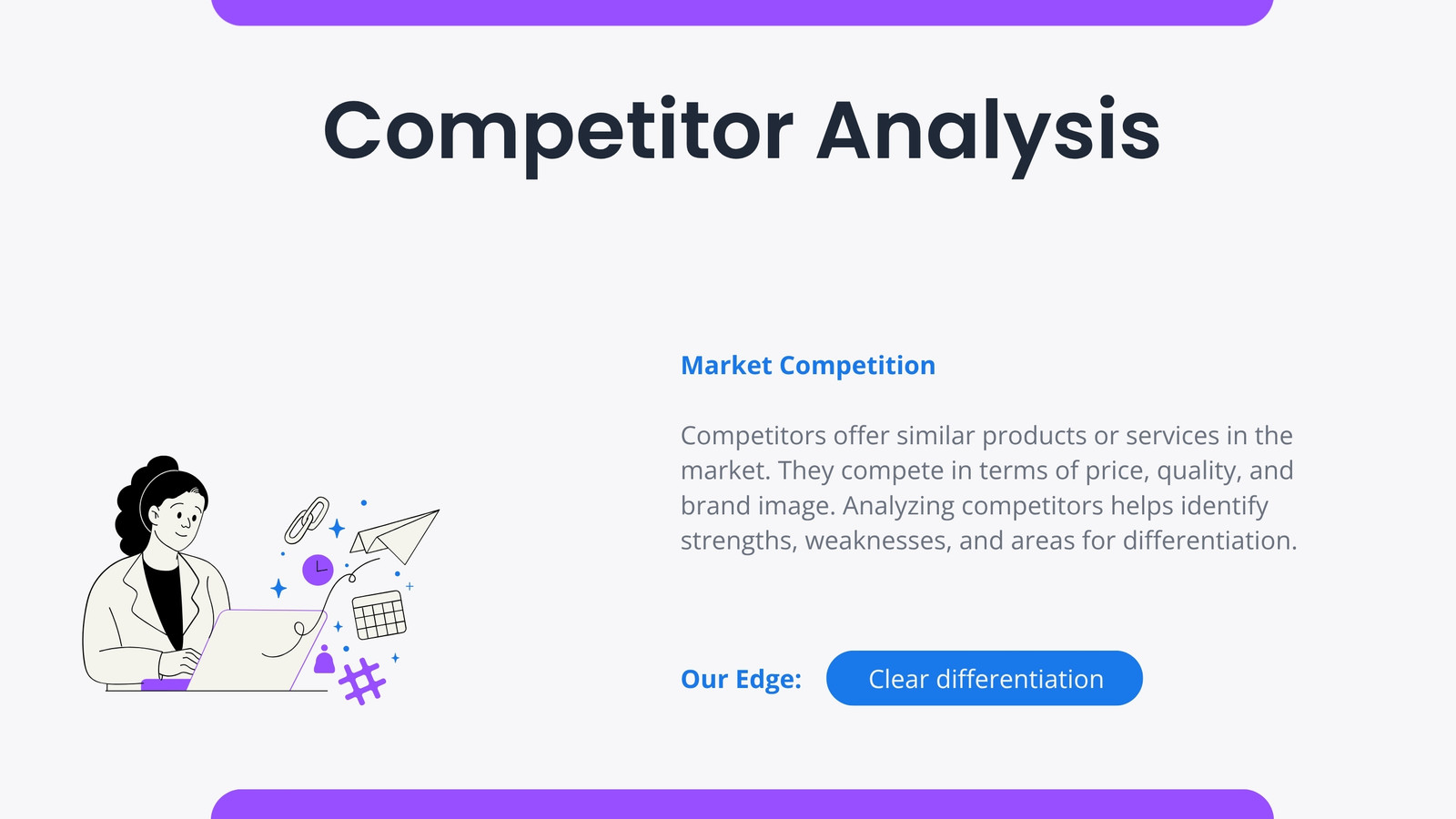 Competitor Analysis

Market Competition

Competitors offer similar products or services in the market. They compete in terms of price, quality, and brand image. Analyzing competitors helps identify strengths, weaknesses, and areas for differentiation.

Our Edge: Clear differentiation